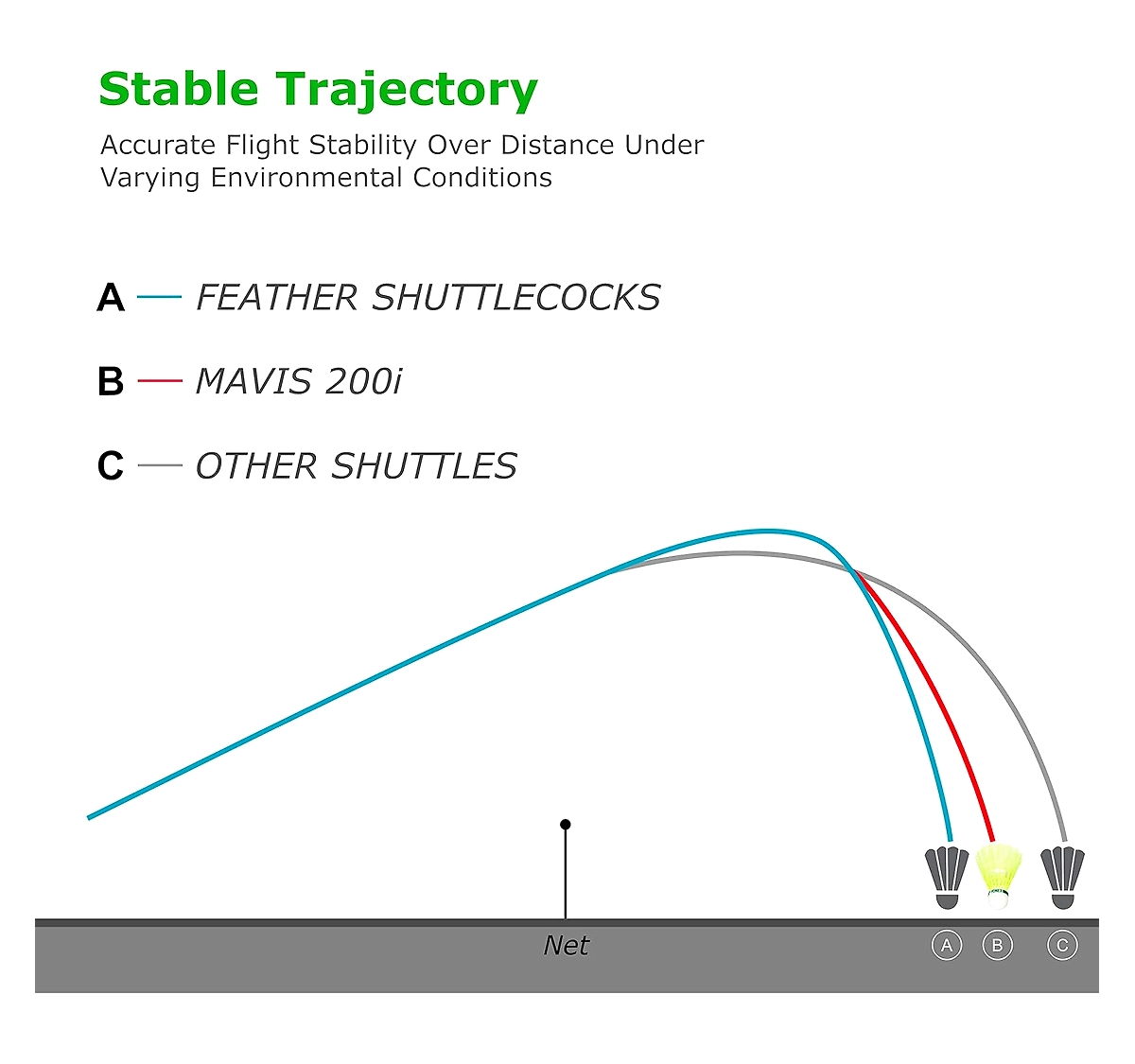 Stable Trajectory

Accurate Flight Stability Over Distance Under Varying Environmental Conditions

A — FEATHER SHUTTLECOCKS

B — MAVIS 200i

C — OTHER SHUTTLES

Net

A B C